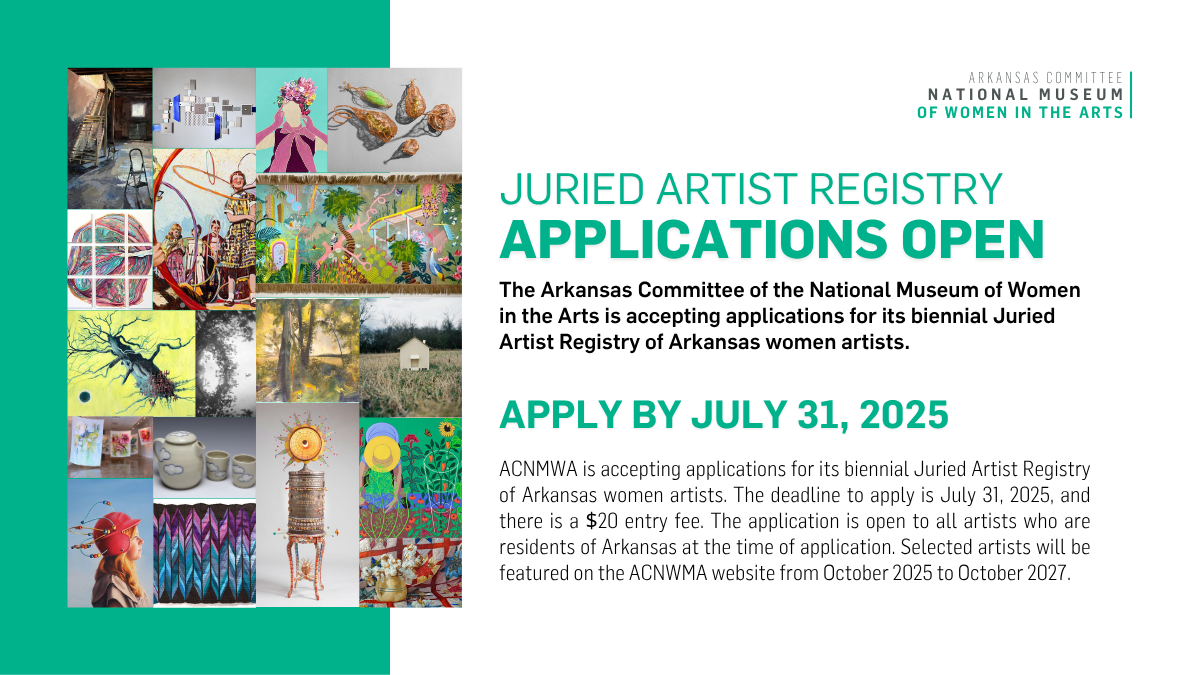 ARKANSAS COMMITTEE
NATIONAL MUSEUM
OF WOMEN IN THE ARTS

JURIED ARTIST REGISTRY
APPLICATIONS OPEN

The Arkansas Committee of the National Museum of Women in the Arts is accepting applications for its biennial Juried Artist Registry of Arkansas women artists.

APPLY BY JULY 31, 2025

ACNMWA is accepting applications for its biennial Juried Artist Registry of Arkansas women artists. The deadline to apply is July 31, 2025, and there is a $20 entry fee. The application is open to all artists who are residents of Arkansas at the time of application. Selected artists will be featured on the ACNWMA website from October 2025 to October 2027.